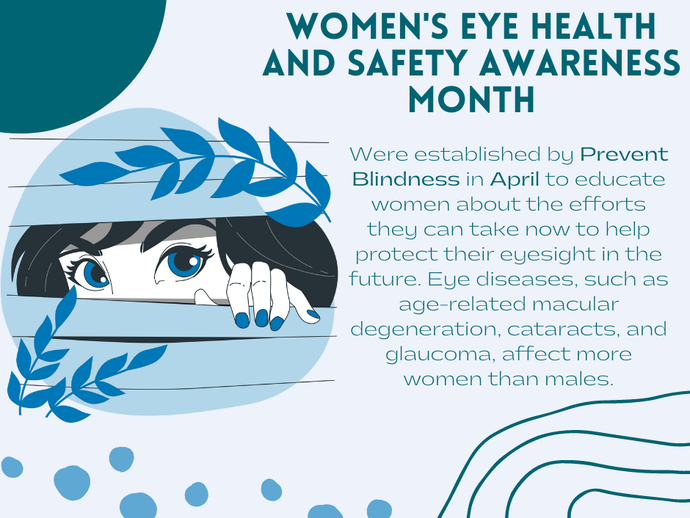 WOMEN'S EYE HEALTH AND SAFETY AWARENESS MONTH

Were established by Prevent Blindness in April to educate women about the efforts they can take now to help protect their eyesight in the future. Eye diseases, such as age-related macular degeneration, cataracts, and glaucoma, affect more women than males.